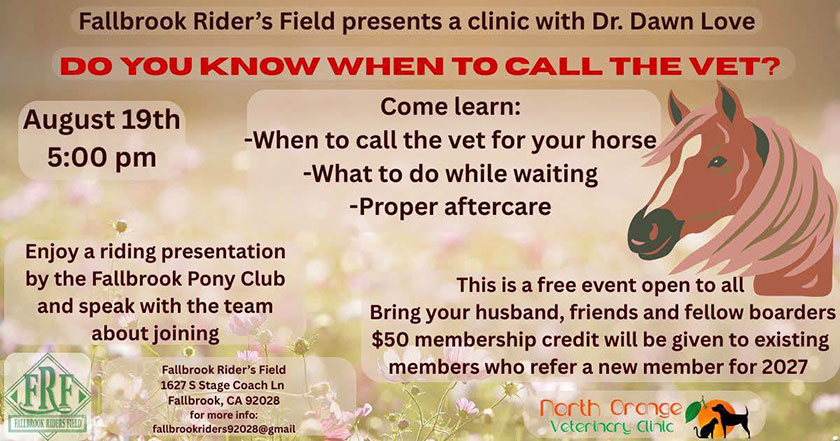 Fallbrook Rider's Field presents a clinic with Dr. Dawn Love

DO YOU KNOW WHEN TO CALL THE VET?

August 19th
5:00 pm

Come learn:
-When to call the vet for your horse
-What to do while waiting
-Proper aftercare

Enjoy a riding presentation by the Fallbrook Pony Club and speak with the team about joining

This is a free event open to all
Bring your husband, friends and fellow boarders
$50 membership credit will be given to existing members who refer a new member for 2027

FRF
FALLBROOK RIDERS FIELD

Fallbrook Rider's Field
1627 S Stage Coach Ln
Fallbrook, CA 92028
for more info:
fallbrookriders92028@gmail

North Orange
Veterinary Clinic